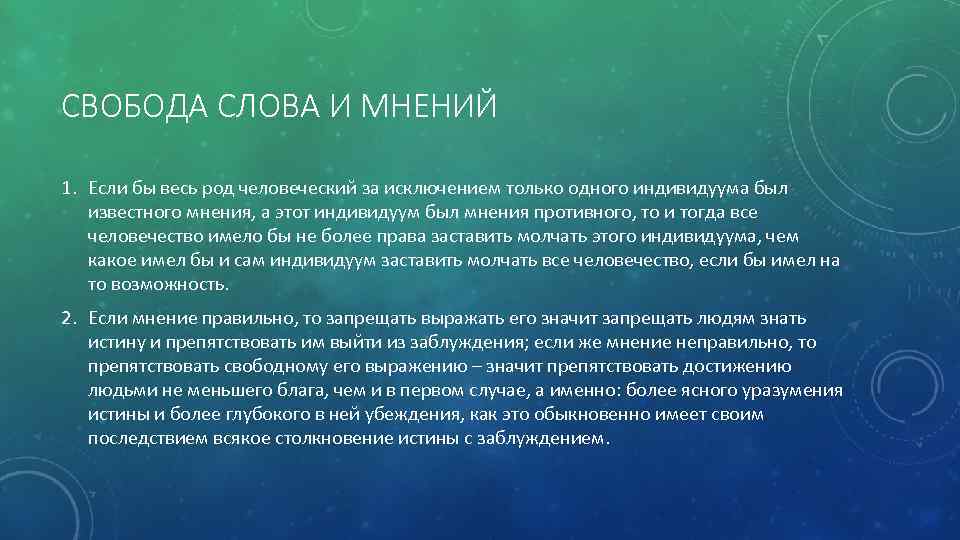 СВОБОДА СЛОВА И МНЕНИЙ

1. Если бы весь род человеческий за исключением только одного индивидуума был известного мнения, а этот индивидуум был мнения противного, то и тогда все человечество имело бы не более права заставить молчать этого индивидуума, чем какое имел бы и сам индивидуум заставить молчать все человечество, если бы имел на то возможность.

2. Если мнение правильно, то запрещать выражать его значит запрещать людям знать истину и препятствовать им выйти из заблуждения; если же мнение неправильно, то препятствовать свободному его выражению – значит препятствовать достижению людьми не меньшего блага, чем и в первом случае, а именно: более ясного уразумения истины и более глубокого в ней убеждения, как это обыкновенно имеет своим последствием всякое столкновение истины с заблуждением.